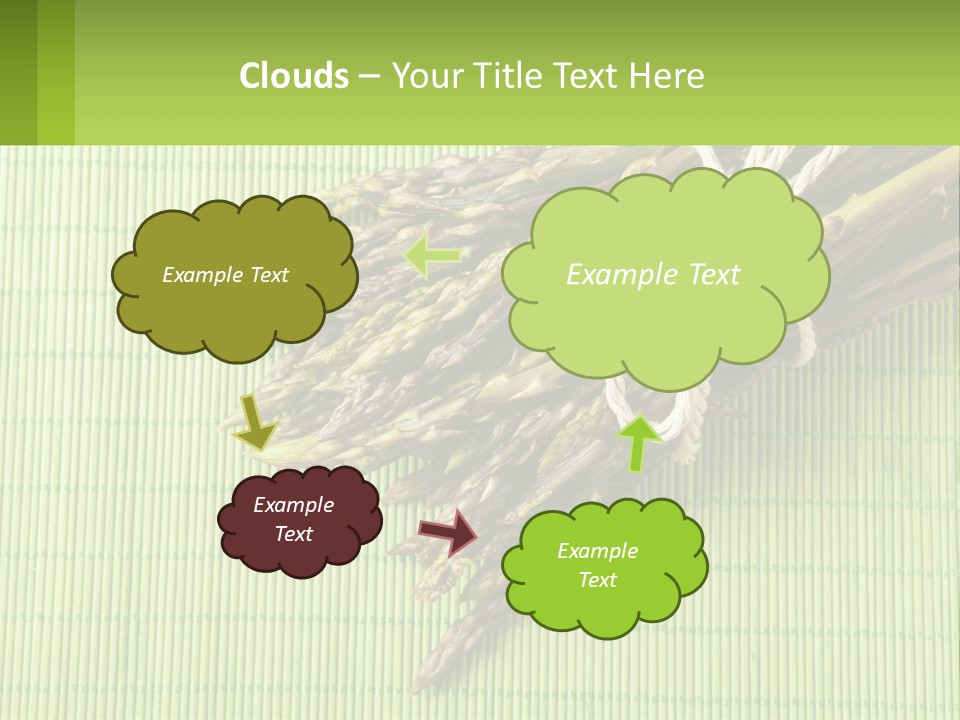 Clouds – Your Title Text Here

Example Text

Example Text

Example Text

Example Text